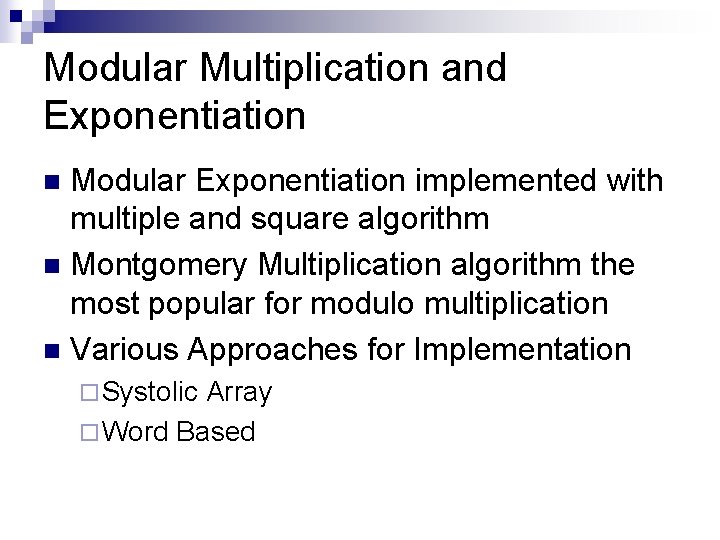 Modular Multiplication and Exponentiation

Modular Exponentiation implemented with multiple and square algorithm

Montgomery Multiplication algorithm the most popular for modulo multiplication

Various Approaches for Implementation

Systolic Array

Word Based